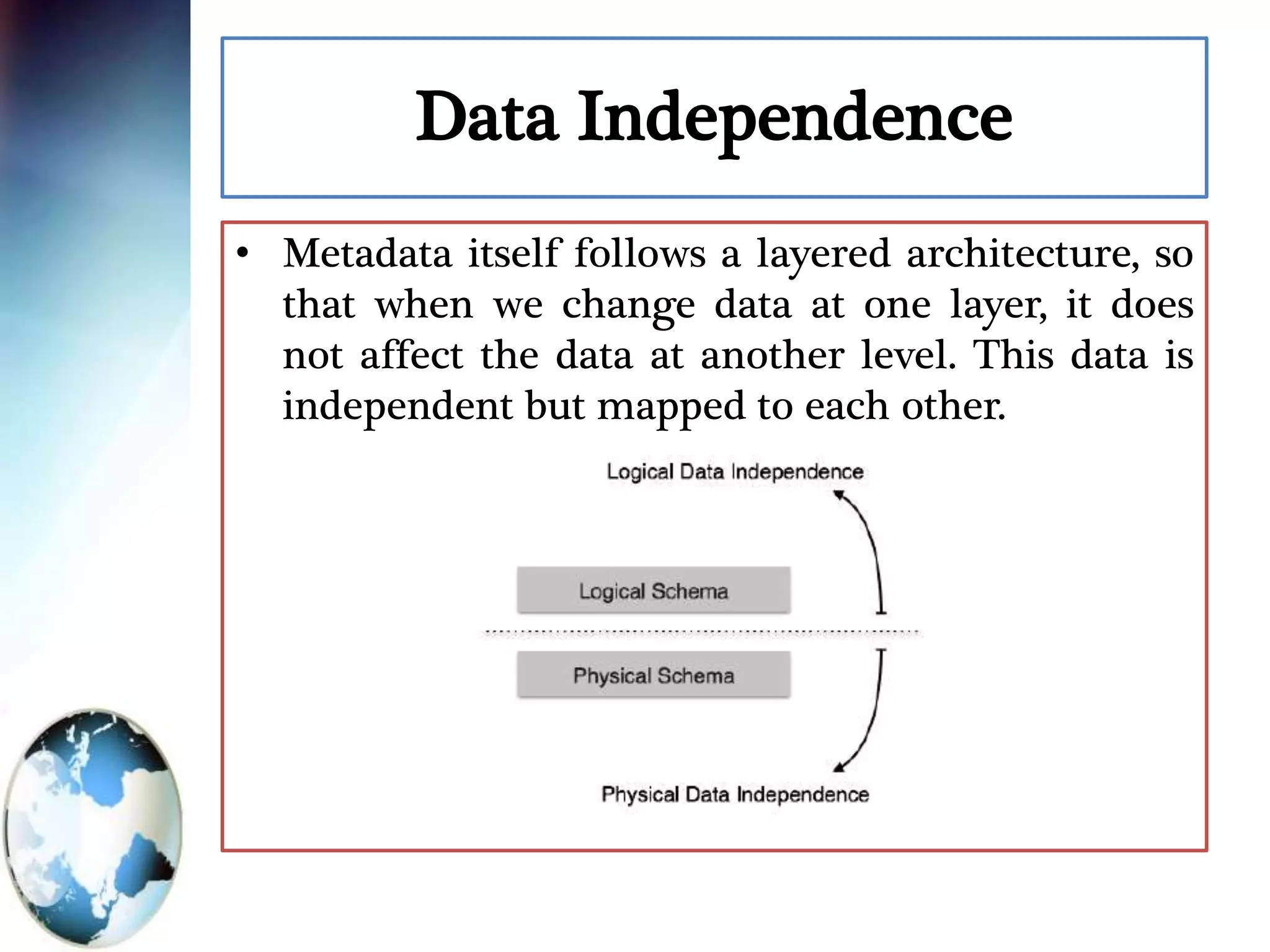 Data Independence

• Metadata itself follows a layered architecture, so that when we change data at one layer, it does not affect the data at another level. This data is independent but mapped to each other.

Logical Data Independence

Logical Schema

Physical Schema

Physical Data Independence